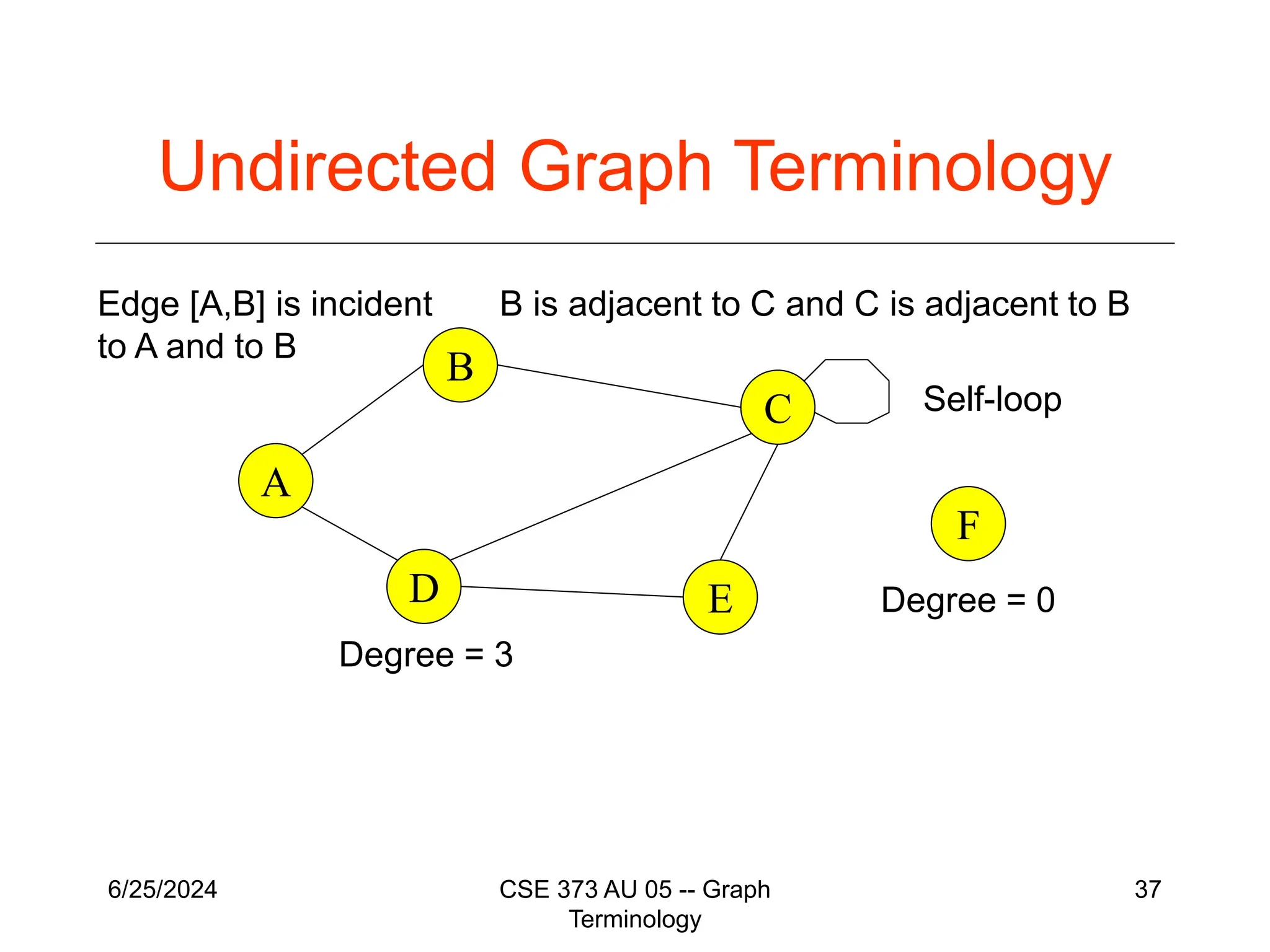 Undirected Graph Terminology

Edge [A,B] is incident to A and to B

B is adjacent to C and C is adjacent to B

B

C

Self-loop

A

F

D

E

Degree = 0

Degree = 3

6/25/2024

CSE 373 AU 05 -- Graph Terminology

37